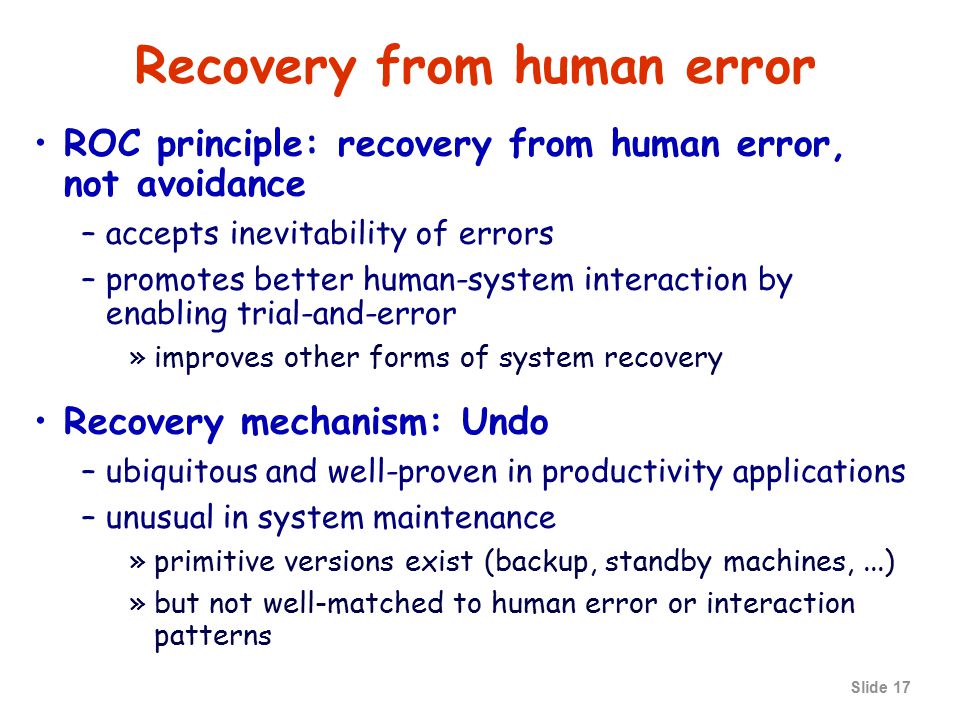 Recovery from human error

• ROC principle: recovery from human error, not avoidance
– accepts inevitability of errors
– promotes better human-system interaction by enabling trial-and-error
» improves other forms of system recovery

• Recovery mechanism: Undo
– ubiquitous and well-proven in productivity applications
– unusual in system maintenance
» primitive versions exist (backup, standby machines, ...)
» but not well-matched to human error or interaction patterns

Slide 17